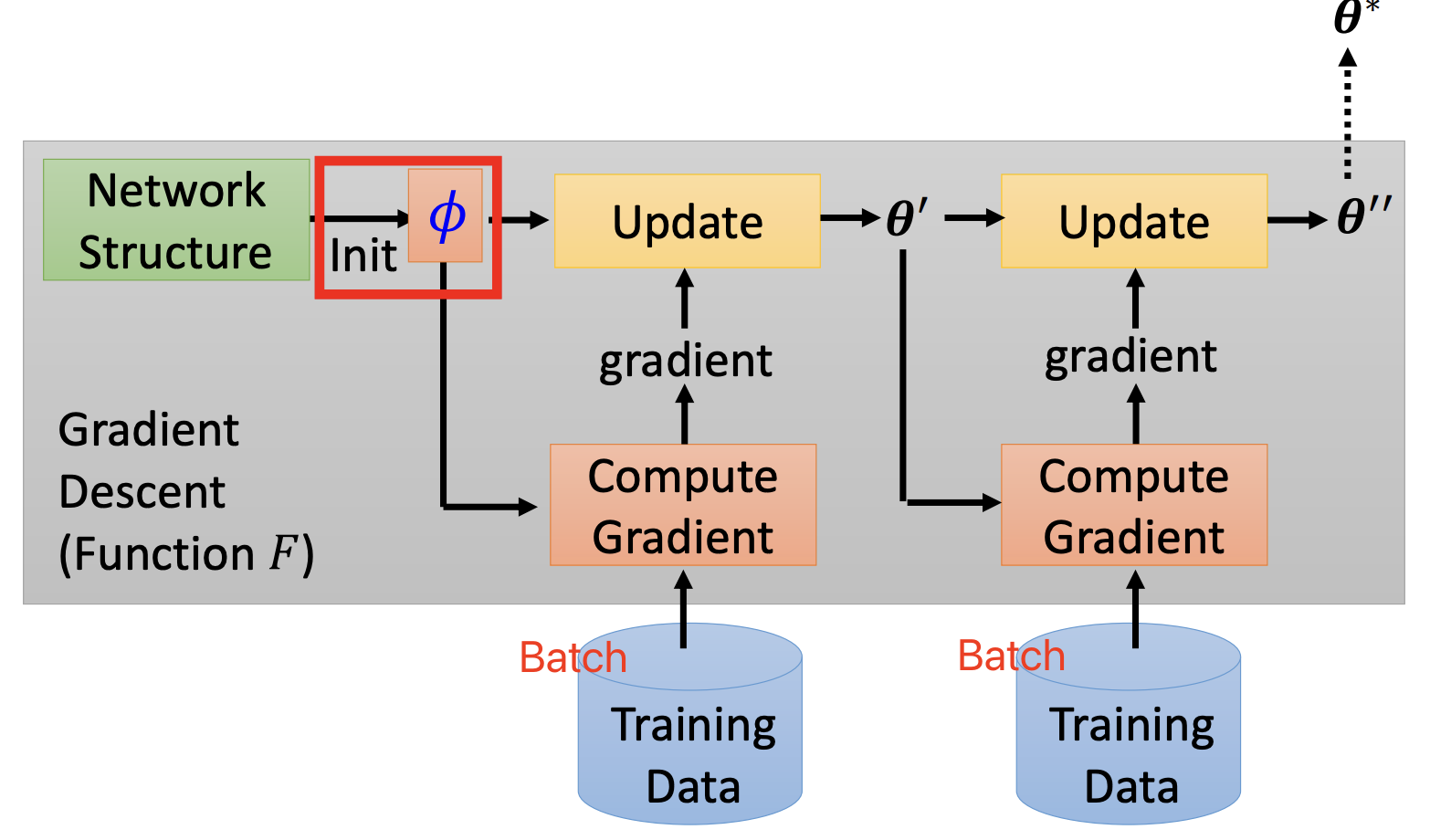 $\theta^*$

Network Structure

Init

$\phi$

Update

$\theta'$

Update

$\theta''$

gradient

gradient

Gradient Descent (Function $F$)

Compute Gradient

Compute Gradient

Batch

Training Data

Batch

Training Data